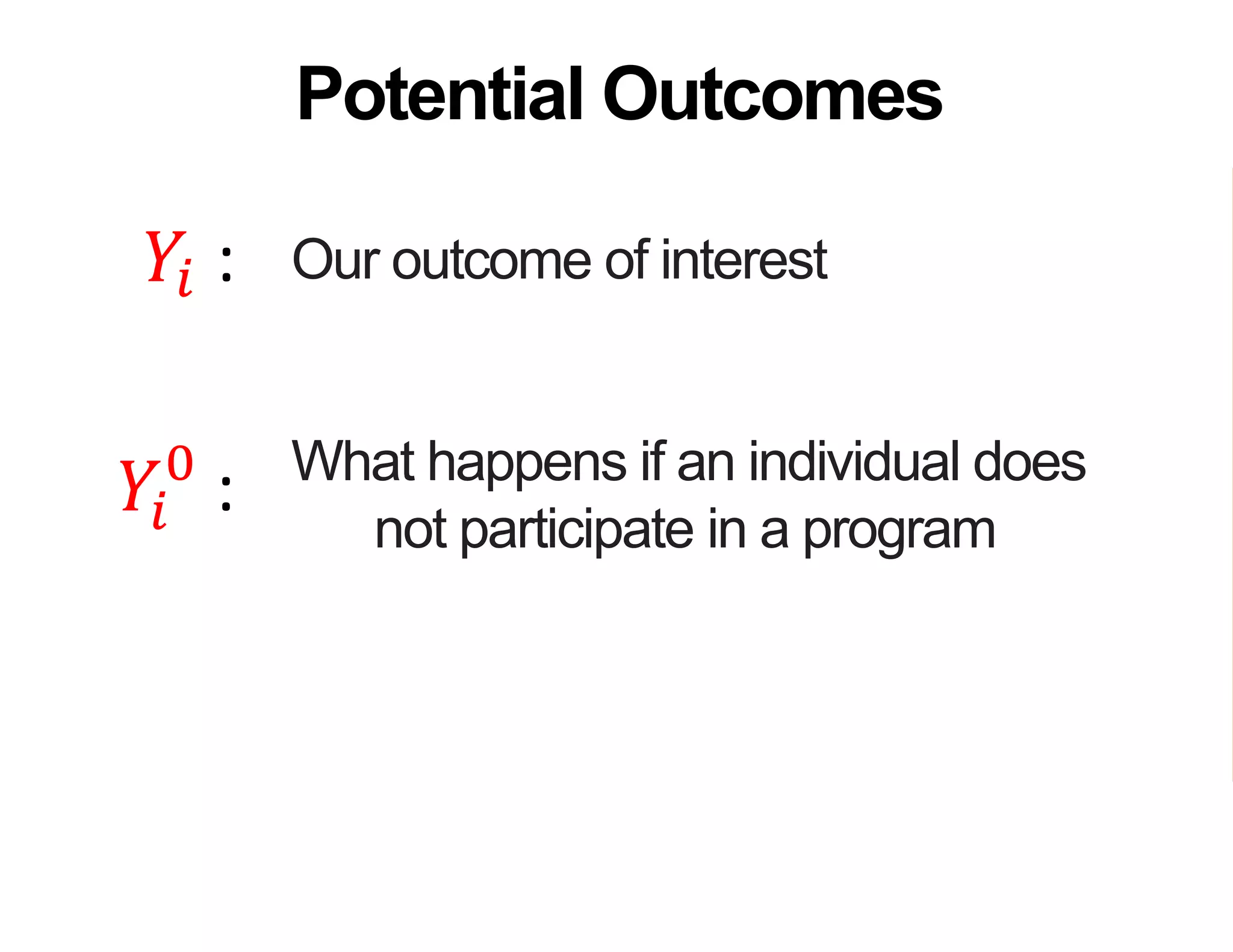 Potential Outcomes

$Y_i$ : Our outcome of interest

$Y_i^0$ : What happens if an individual does not participate in a program